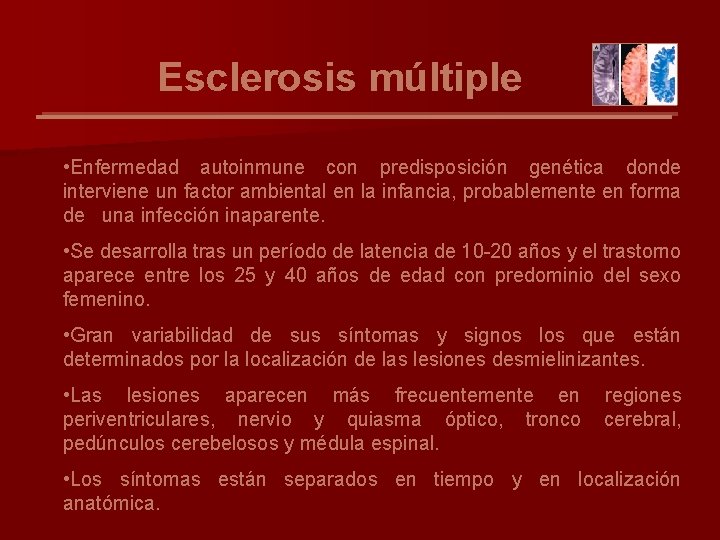 Esclerosis múltiple

•Enfermedad autoinmune con predisposición genética donde interviene un factor ambiental en la infancia, probablemente en forma de una infección inaparente.

•Se desarrolla tras un período de latencia de 10-20 años y el trastorno aparece entre los 25 y 40 años de edad con predominio del sexo femenino.

•Gran variabilidad de sus síntomas y signos los que están determinados por la localización de las lesiones desmielinizantes.

•Las lesiones aparecen más frecuentemente en regiones periventriculares, nervio y quiasma óptico, tronco cerebral, pedúnculos cerebelosos y médula espinal.

•Los síntomas están separados en tiempo y en localización anatómica.